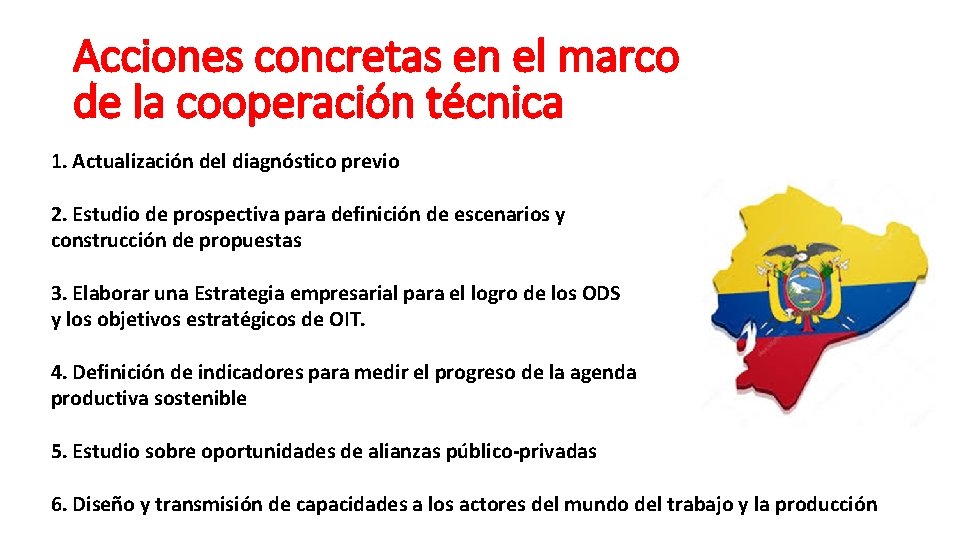 Acciones concretas en el marco de la cooperación técnica

1. Actualización del diagnóstico previo

2. Estudio de prospectiva para definición de escenarios y construcción de propuestas

3. Elaborar una Estrategia empresarial para el logro de los ODS y los objetivos estratégicos de OIT.

4. Definición de indicadores para medir el progreso de la agenda productiva sostenible

5. Estudio sobre oportunidades de alianzas público-privadas

6. Diseño y transmisión de capacidades a los actores del mundo del trabajo y la producción